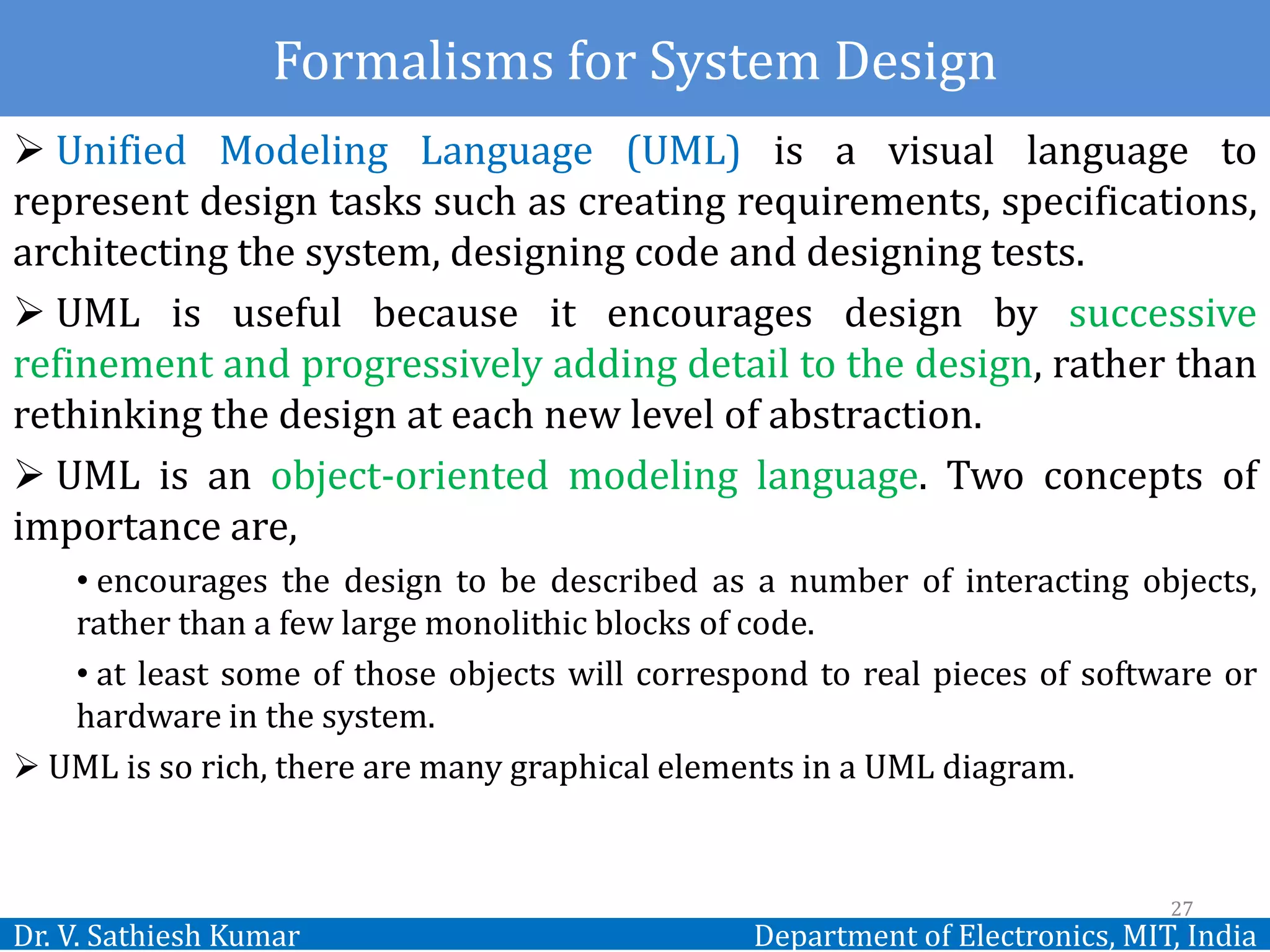 Formalisms for System Design

➢ Unified Modeling Language (UML) is a visual language to represent design tasks such as creating requirements, specifications, architecting the system, designing code and designing tests.

➢ UML is useful because it encourages design by successive refinement and progressively adding detail to the design, rather than rethinking the design at each new level of abstraction.

➢ UML is an object-oriented modeling language. Two concepts of importance are,

• encourages the design to be described as a number of interacting objects, rather than a few large monolithic blocks of code.

• at least some of those objects will correspond to real pieces of software or hardware in the system.

➢ UML is so rich, there are many graphical elements in a UML diagram.

27

Dr. V. Sathiesh Kumar

Department of Electronics, MIT, India